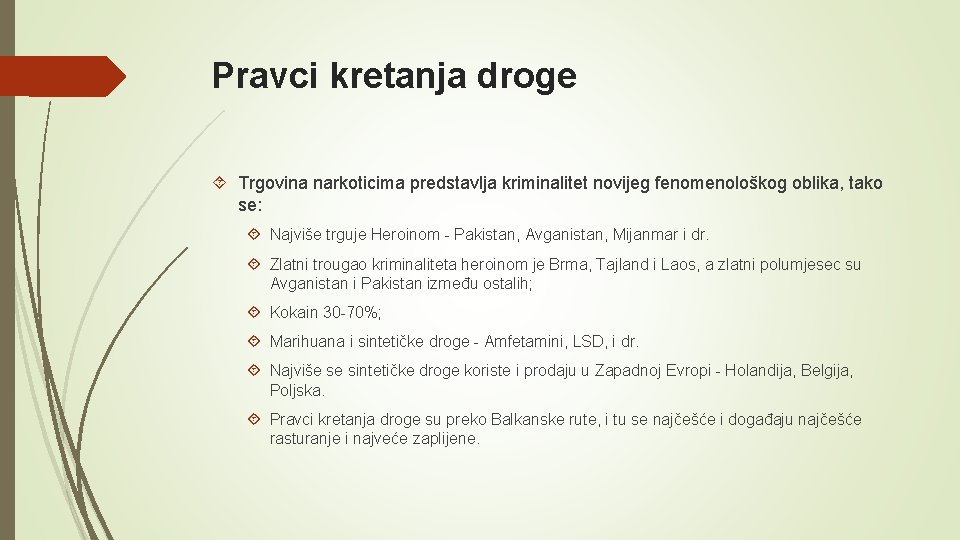 Pravci kretanja droge

Trgovina narkoticima predstavlja kriminalitet novijeg fenomenološkog oblika, tako se:

Najviše trguje Heroinom - Pakistan, Avganistan, Mijanmar i dr.

Zlatni trougao kriminaliteta heroinom je Brma, Tajland i Laos, a zlatni polumjesec su Avganistan i Pakistan između ostalih;

Kokain 30-70%;

Marihuana i sintetičke droge - Amfetamini, LSD, i dr.

Najviše se sintetičke droge koriste i prodaju u Zapadnoj Evropi - Holandija, Belgija, Poljska.

Pravci kretanja droge su preko Balkanske rute, i tu se najčešće i događaju najčešće rasturanje i najveće zaplijene.